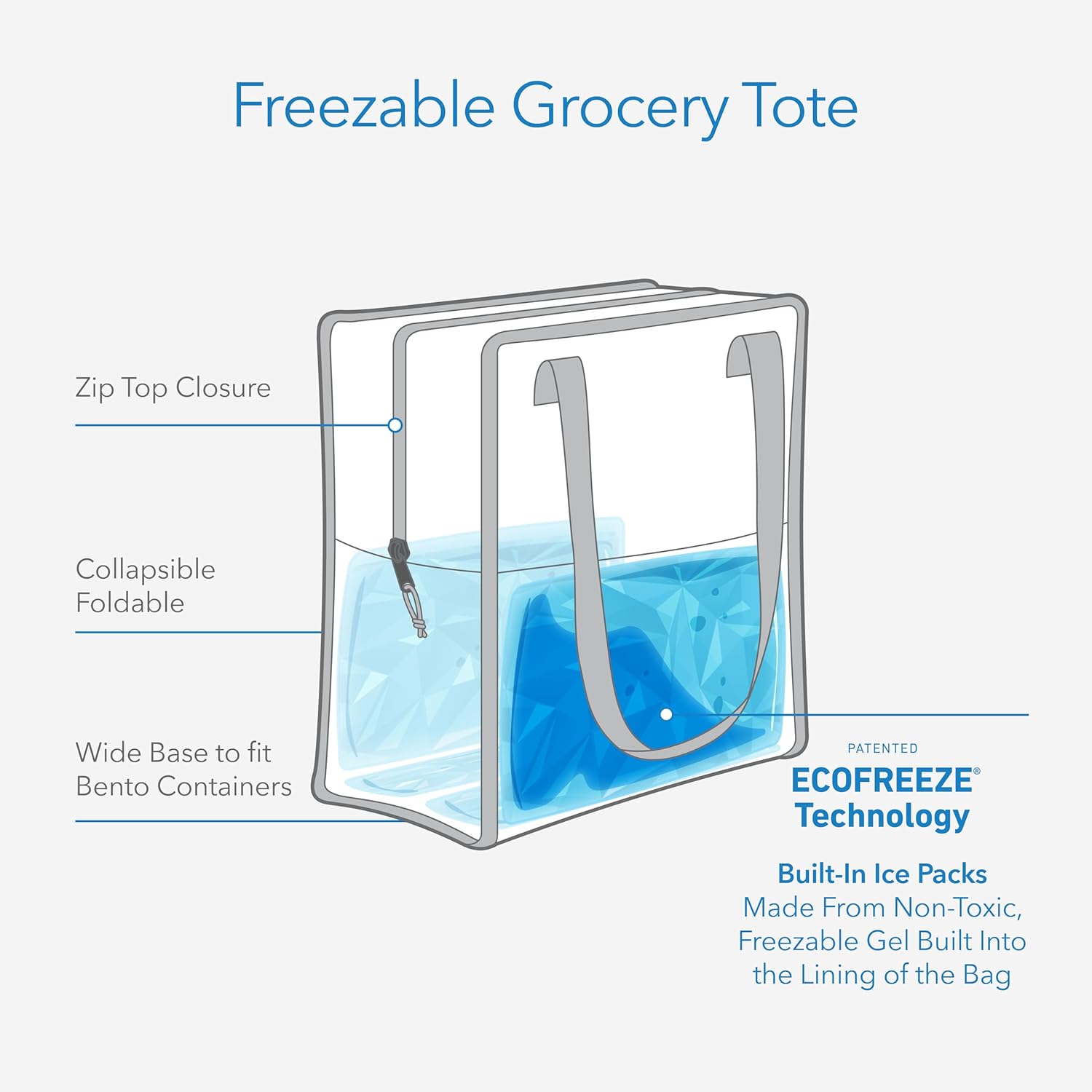 Freezable Grocery Tote

Zip Top Closure

Collapsible
Foldable

Wide Base to fit
Bento Containers

PATENTED
ECOFREEZE®
Technology

Built-In Ice Packs
Made From Non-Toxic, Freezable Gel Built Into the Lining of the Bag